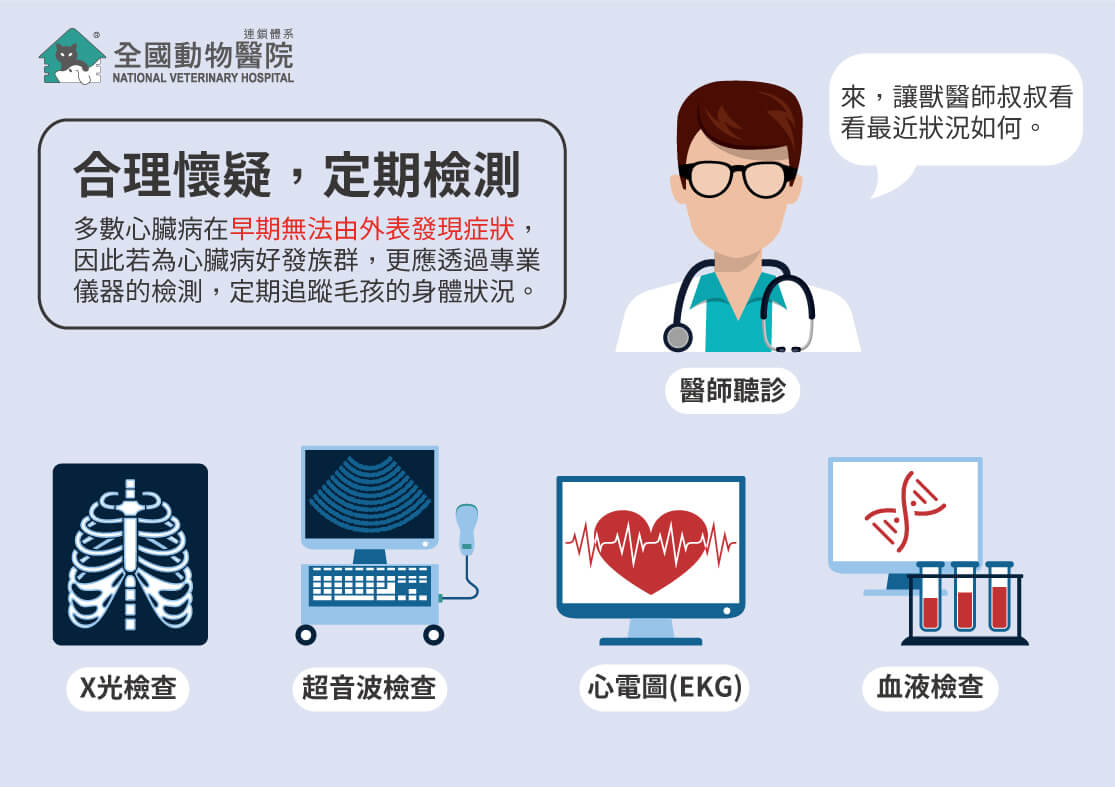 連鎖體系
全國動物醫院
NATIONAL VETERINARY HOSPITAL

合理懷疑，定期檢測

多數心臟病在早期無法由外表發現症狀，因此若為心臟病好發族群，更應透過專業儀器的檢測，定期追蹤毛孩的身體狀況。

來，讓獸醫師叔叔看看最近狀況如何。

醫師聽診

X光檢查

超音波檢查

心電圖(EKG)

血液檢查